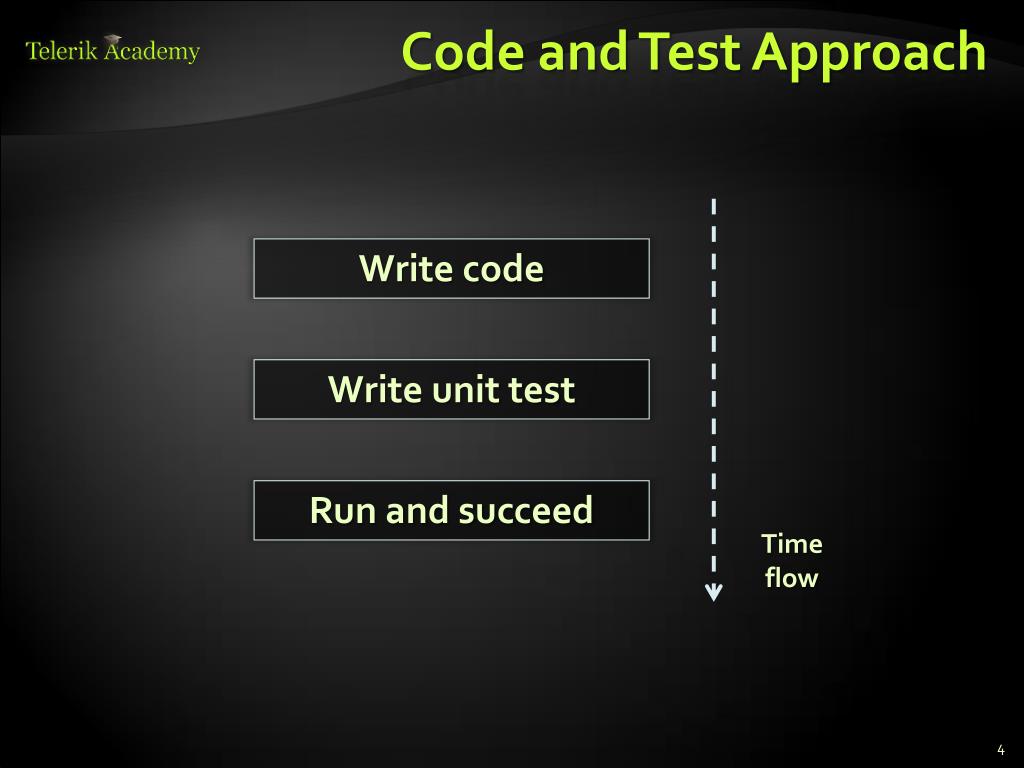 Telerik Academy

Code and Test Approach

Write code

Write unit test

Run and succeed

Time flow

4